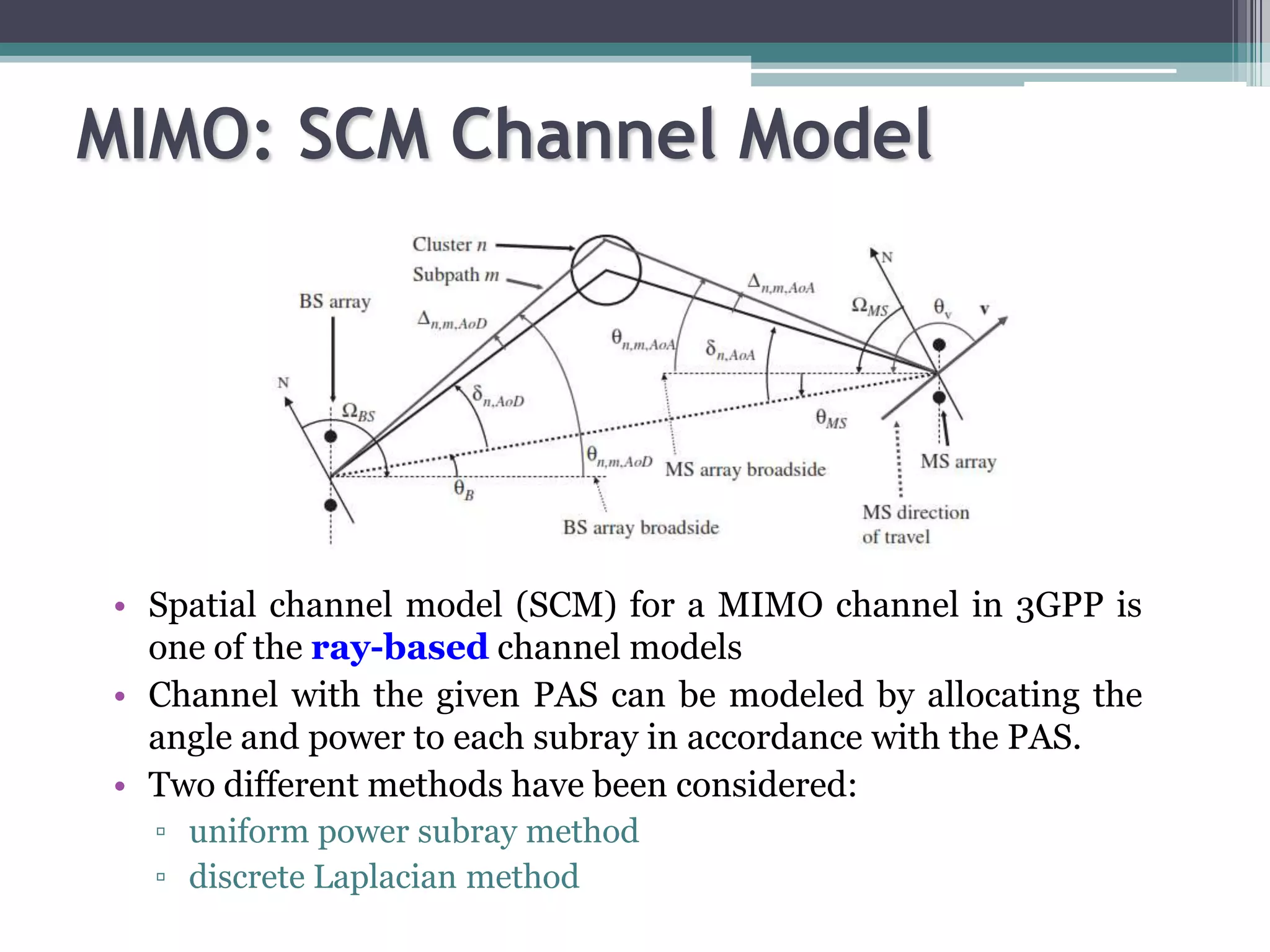 MIMO: SCM Channel Model

Cluster $n$
Subpath $m$
BS array
$\Delta_{n,m,AoD}$
$\Delta_{n,m,AoA}$
N
$\Omega_{MS}$
$\theta_v$
v
$\theta_{n,m,AoA}$
$\delta_{n,AoA}$
N
$\Omega_{BS}$
$\delta_{n,AoD}$
$\theta_{MS}$
$\theta_{n,m,AoD}$
MS array broadside
MS array
$\theta_B$
BS array broadside
MS direction of travel

• Spatial channel model (SCM) for a MIMO channel in 3GPP is one of the ray-based channel models
• Channel with the given PAS can be modeled by allocating the angle and power to each subray in accordance with the PAS.
• Two different methods have been considered:
▫ uniform power subray method
▫ discrete Laplacian method